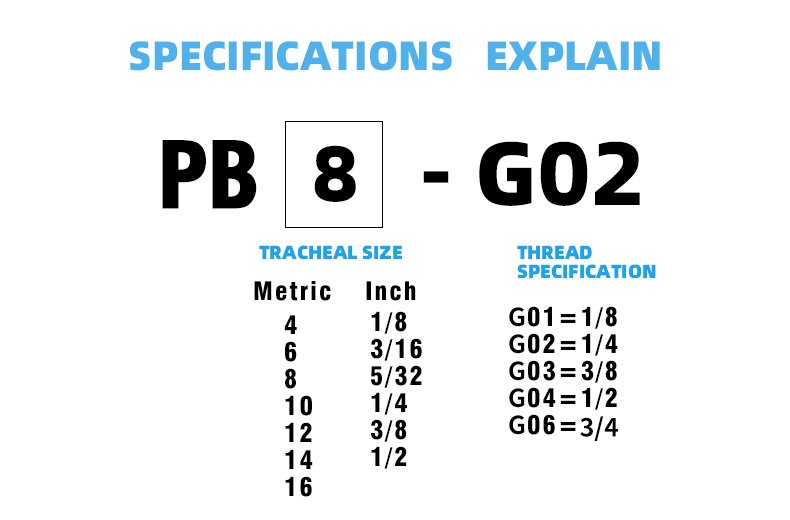 SPECIFICATIONS EXPLAIN

PB 8 - G02

TRACHEAL SIZE

| Metric | Inch |
|---|---|
| 4 | 1/8 |
| 6 | 3/16 |
| 8 | 5/32 |
| 10 | 1/4 |
| 12 | 3/8 |
| 14 | 1/2 |
| 16 | |

THREAD SPECIFICATION

G01 = 1/8
G02 = 1/4
G03 = 3/8
G04 = 1/2
G06 = 3/4